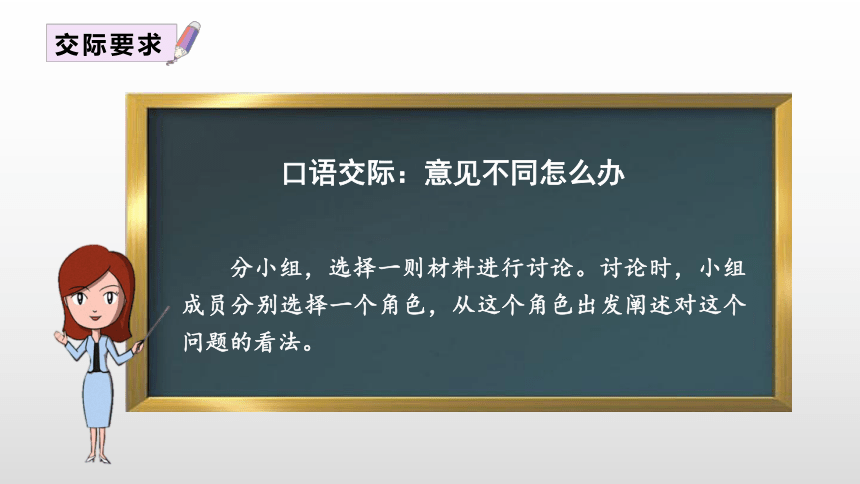 交际要求

口语交际：意见不同怎么办

分小组，选择一则材料进行讨论。讨论时，小组成员分别选择一个角色，从这个角色出发阐述对这个问题的看法。